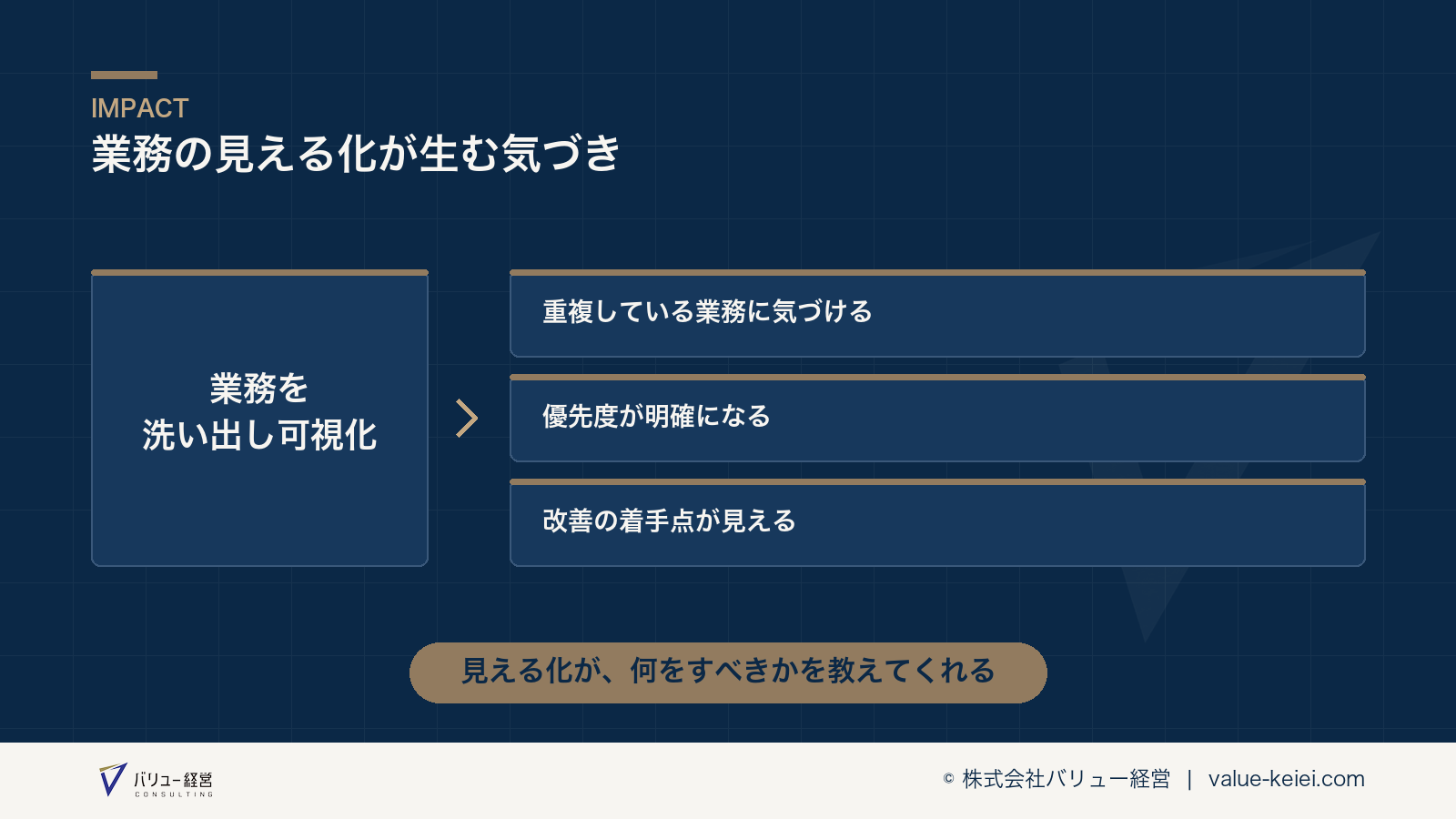 IMPACT
業務の見える化が生む気づき

業務を
洗い出し可視化

重複している業務に気づける

優先度が明確になる

改善の着手点が見える

見える化が、何をすべきかを教えてくれる

バリュー経営
CONSULTING

© 株式会社バリュー経営 | value-keiei.com